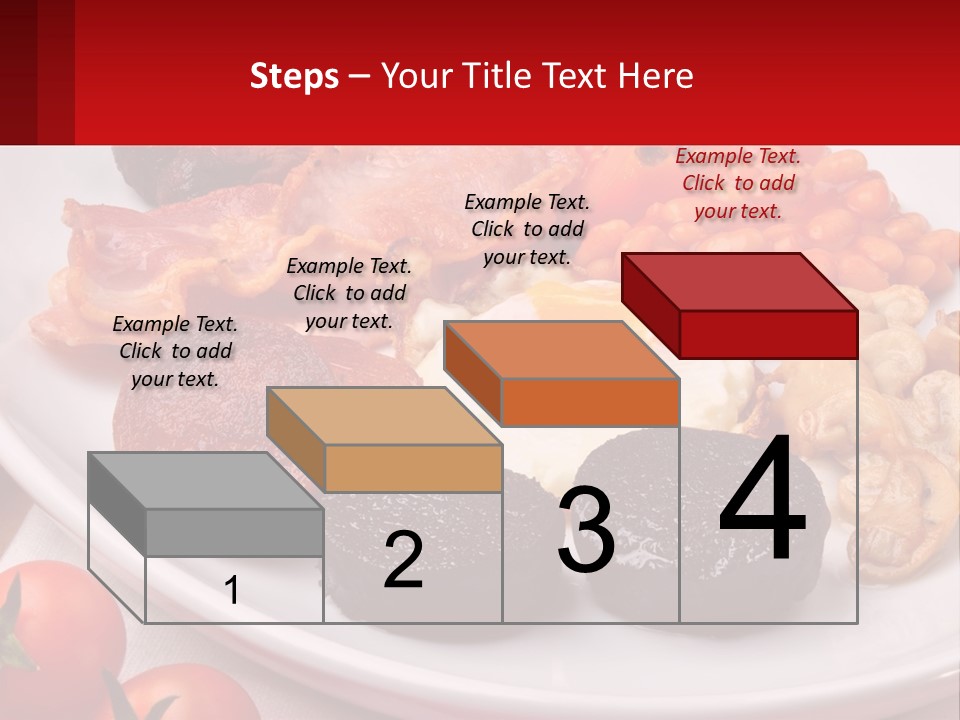 Steps – Your Title Text Here

Example Text. Click to add your text.

Example Text. Click to add your text.

Example Text. Click to add your text.

Example Text. Click to add your text.

1

2

3

4